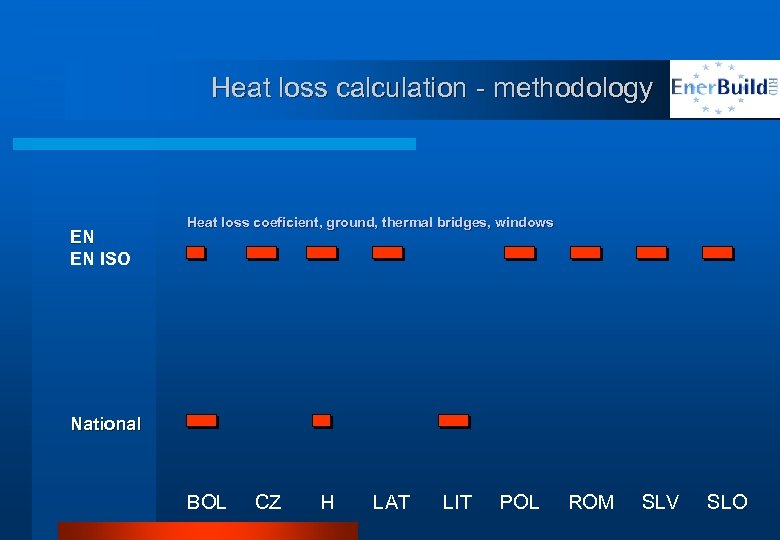 Heat loss calculation - methodology

EnerBuild RTD

Heat loss coeficient, ground, thermal bridges, windows

EN
EN ISO

National

BOL CZ H LAT LIT POL ROM SLV SLO